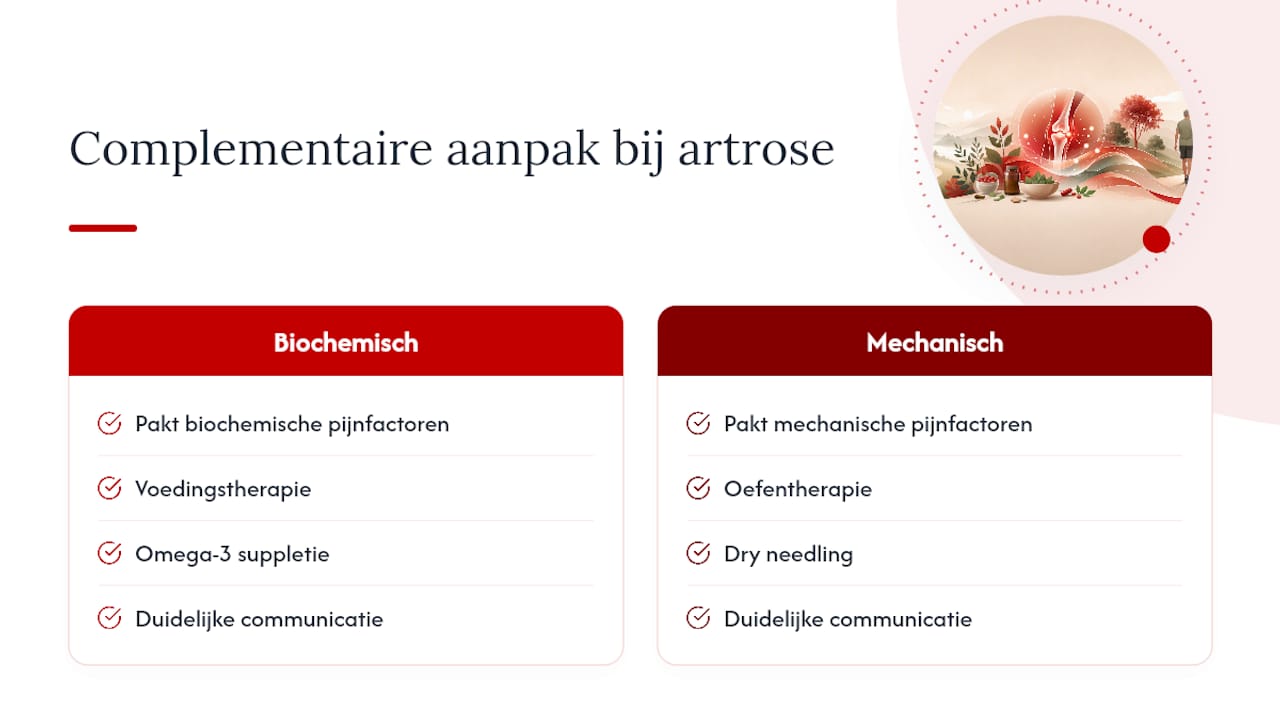 Complementaire aanpak bij artrose

Biochemisch

Pakt biochemische pijnfactoren

Voedingstherapie

Omega-3 suppletie

Duidelijke communicatie

Mechanisch

Pakt mechanische pijnfactoren

Oefentherapie

Dry needling

Duidelijke communicatie